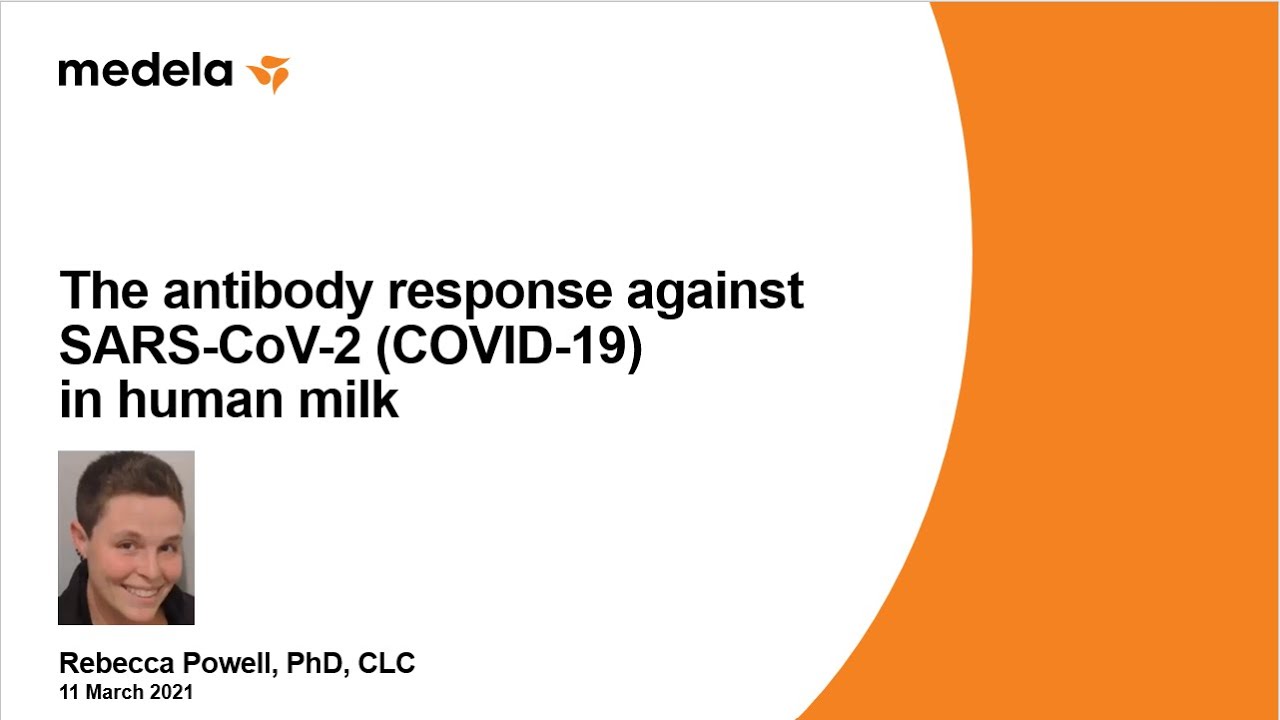 medela

The antibody response against SARS-CoV-2 (COVID-19) in human milk

Rebecca Powell, PhD, CLC
11 March 2021